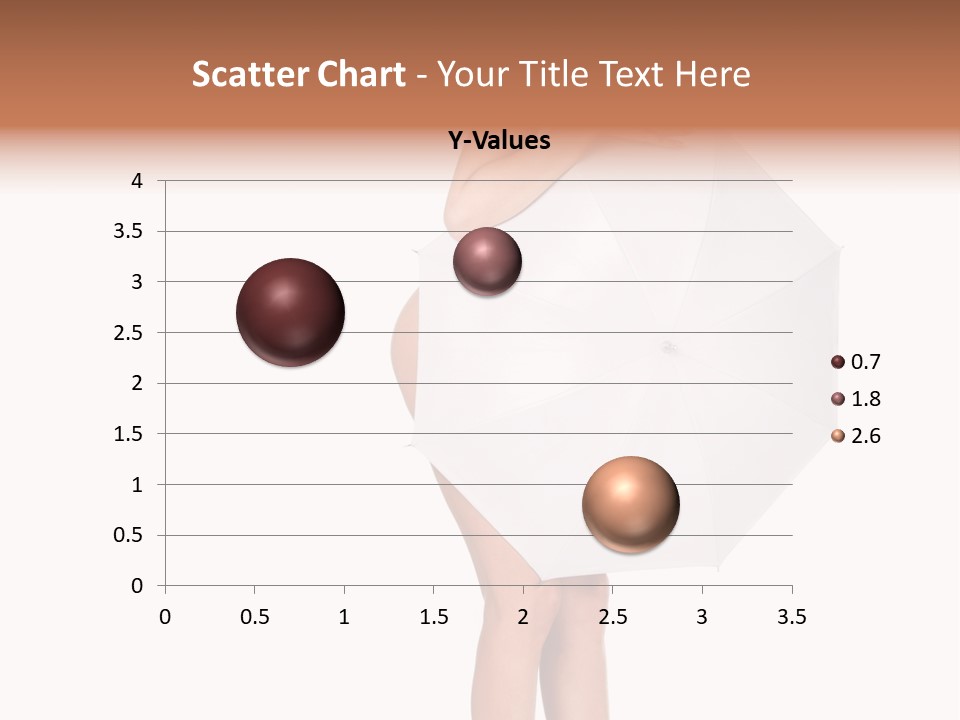 Scatter Chart - Your Title Text Here

Y-Values

4
3.5
3
2.5
2
1.5
1
0.5
0

0 0.5 1 1.5 2 2.5 3 3.5

0.7
1.8
2.6